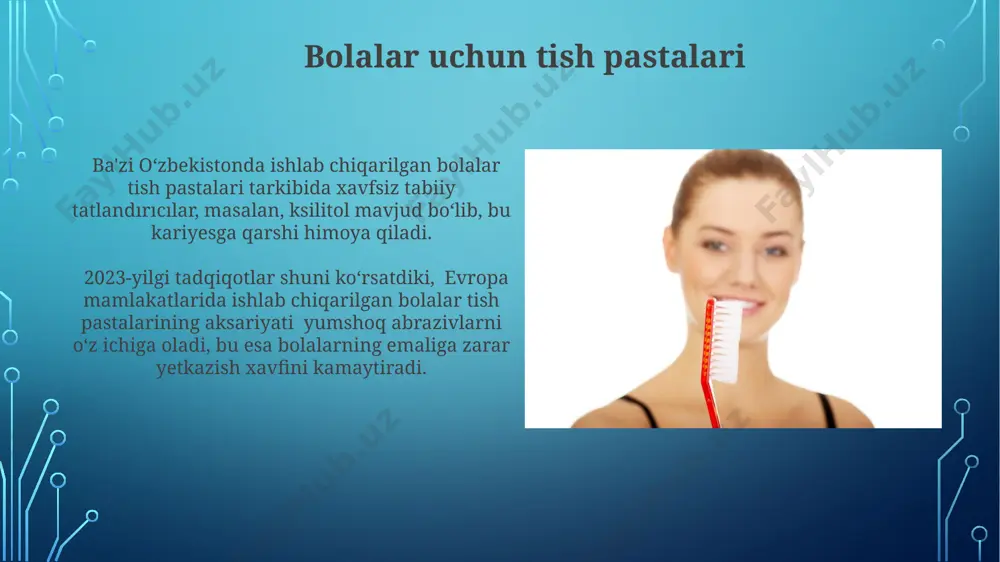 Bolalar uchun tish pastalari

Ba'zi O‘zbekistonda ishlab chiqarilgan bolalar tish pastalari tarkibida xavfsiz tabiiy tatlandırıcılar, masalan, ksilitol mavjud bo‘lib, bu kariyesga qarshi himoya qiladi.

2023-yilgi tadqiqotlar shuni ko‘rsatdiki, Evropa mamlakatlarida ishlab chiqarilgan bolalar tish pastalarining aksariyati yumshoq abrazivlarni o‘z ichiga oladi, bu esa bolalarning emaliga zarar yetkazish xavfini kamaytiradi.

FaylHub.uz
FaylHub.uz
FaylHub.uz
FaylHub.uz